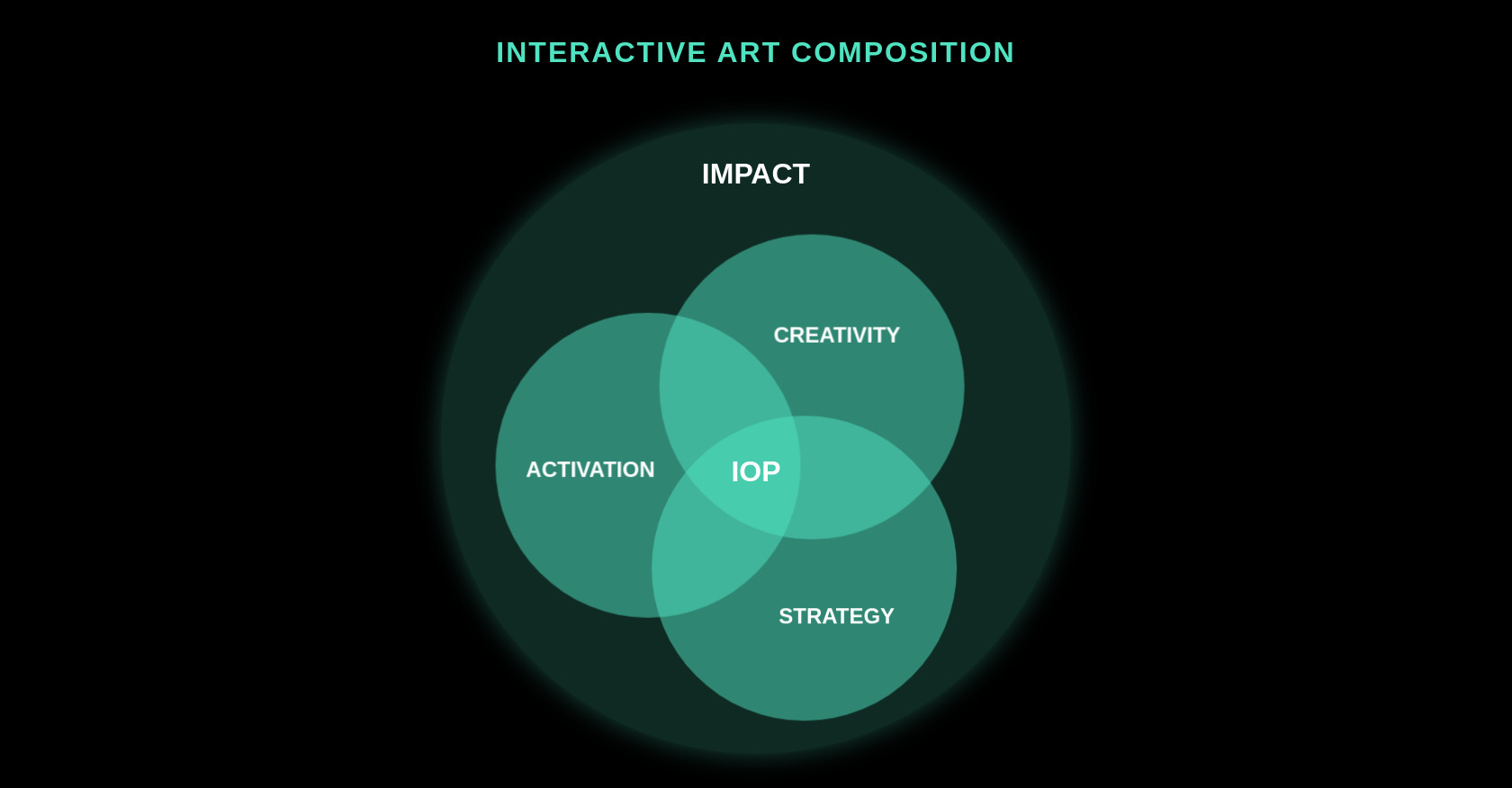 INTERACTIVE ART COMPOSITION

IMPACT

CREATIVITY

ACTIVATION

IOP

STRATEGY